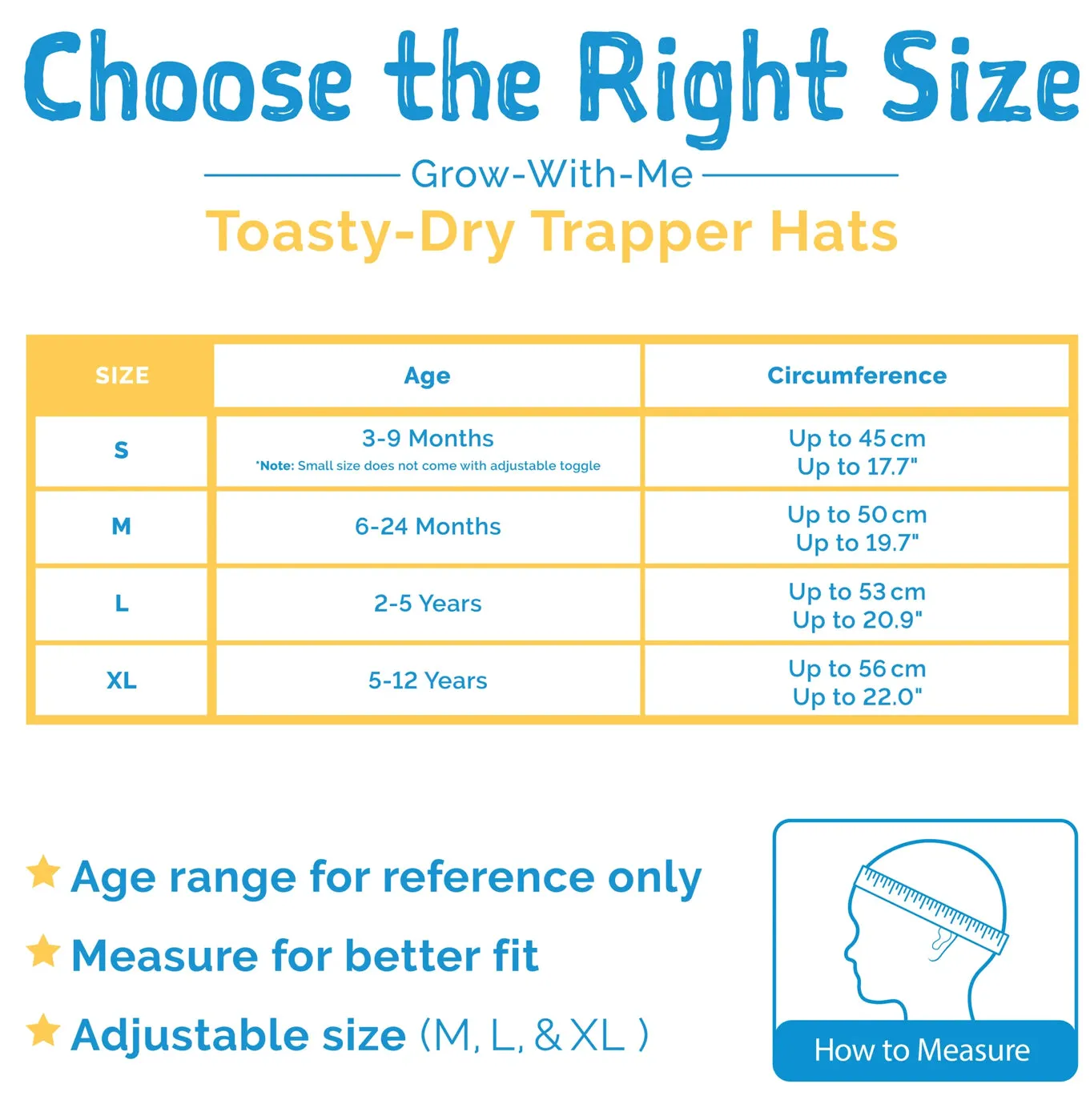 Choose the Right Size

Grow-With-Me

Toasty-Dry Trapper Hats

| SIZE | Age | Circumference |
|---|---|---|
| S | 3-9 Months *Note: Small size does not come with adjustable toggle | Up to 45 cm Up to 17.7" |
| M | 6-24 Months | Up to 50 cm Up to 19.7" |
| L | 2-5 Years | Up to 53 cm Up to 20.9" |
| XL | 5-12 Years | Up to 56 cm Up to 22.0" |

Age range for reference only

Measure for better fit

Adjustable size (M, L, & XL )

How to Measure